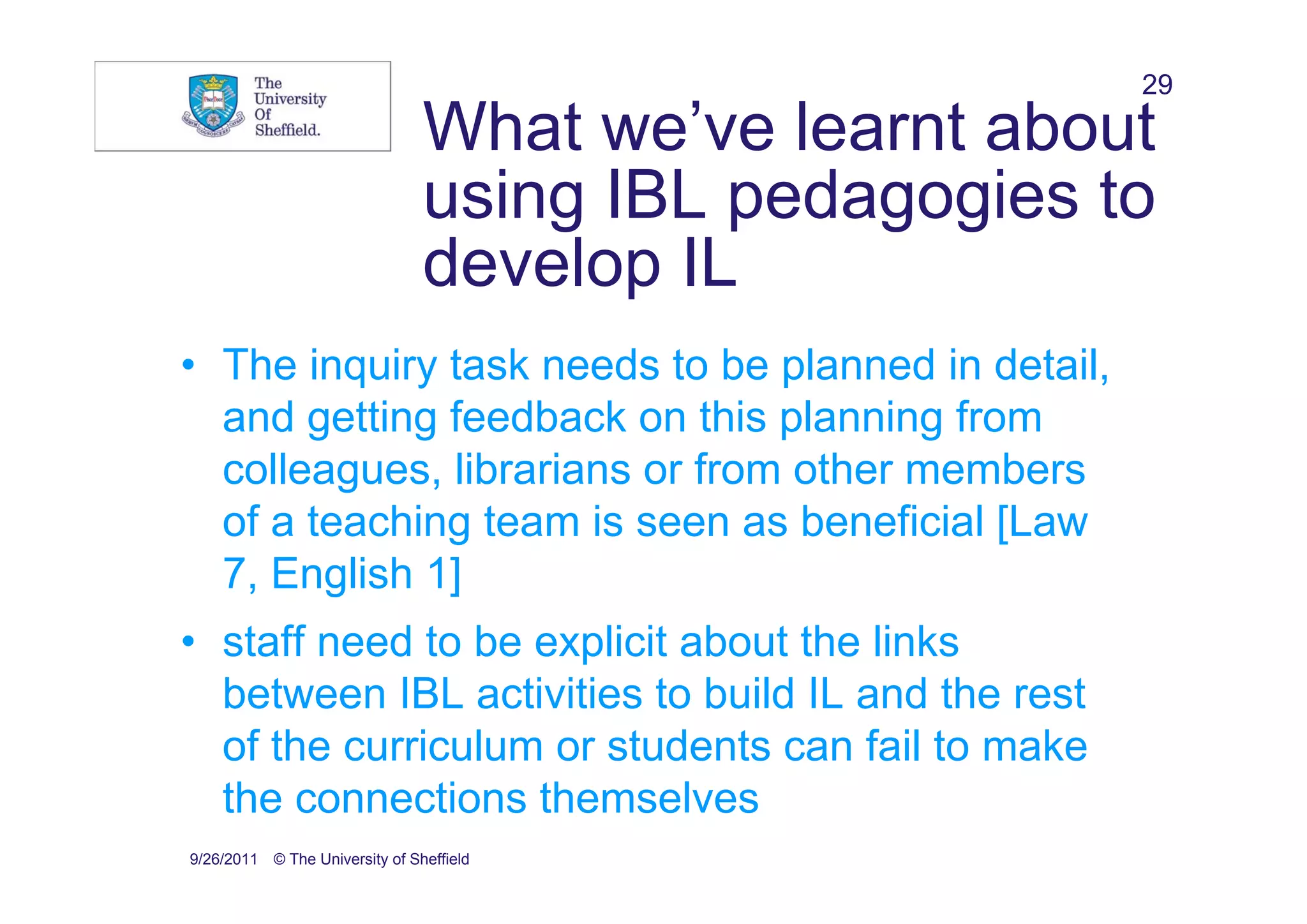 The University Of Sheffield.

29

What we've learnt about using IBL pedagogies to develop IL

• The inquiry task needs to be planned in detail, and getting feedback on this planning from colleagues, librarians or from other members of a teaching team is seen as beneficial [Law 7, English 1]

• staff need to be explicit about the links between IBL activities to build IL and the rest of the curriculum or students can fail to make the connections themselves

9/26/2011 © The University of Sheffield